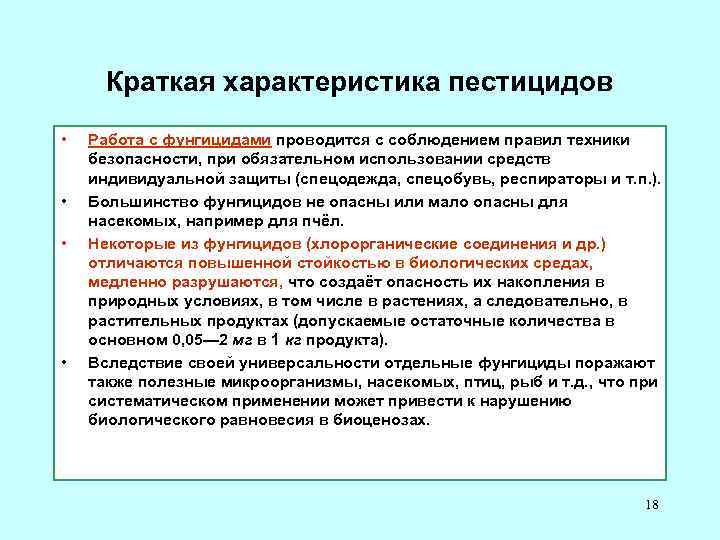 Краткая характеристика пестицидов

• Работа с фунгицидами проводится с соблюдением правил техники безопасности, при обязательном использовании средств индивидуальной защиты (спецодежда, спецобувь, респираторы и т.п.).

• Большинство фунгицидов не опасны или мало опасны для насекомых, например для пчёл.

• Некоторые из фунгицидов (хлорорганические соединения и др.) отличаются повышенной стойкостью в биологических средах, медленно разрушаются, что создаёт опасность их накопления в природных условиях, в том числе в растениях, а следовательно, в растительных продуктах (допускаемые остаточные количества в основном 0,05—2 мг в 1 кг продукта).

• Вследствие своей универсальности отдельные фунгициды поражают также полезные микроорганизмы, насекомых, птиц, рыб и т.д., что при систематическом применении может привести к нарушению биологического равновесия в биоценозах.

18